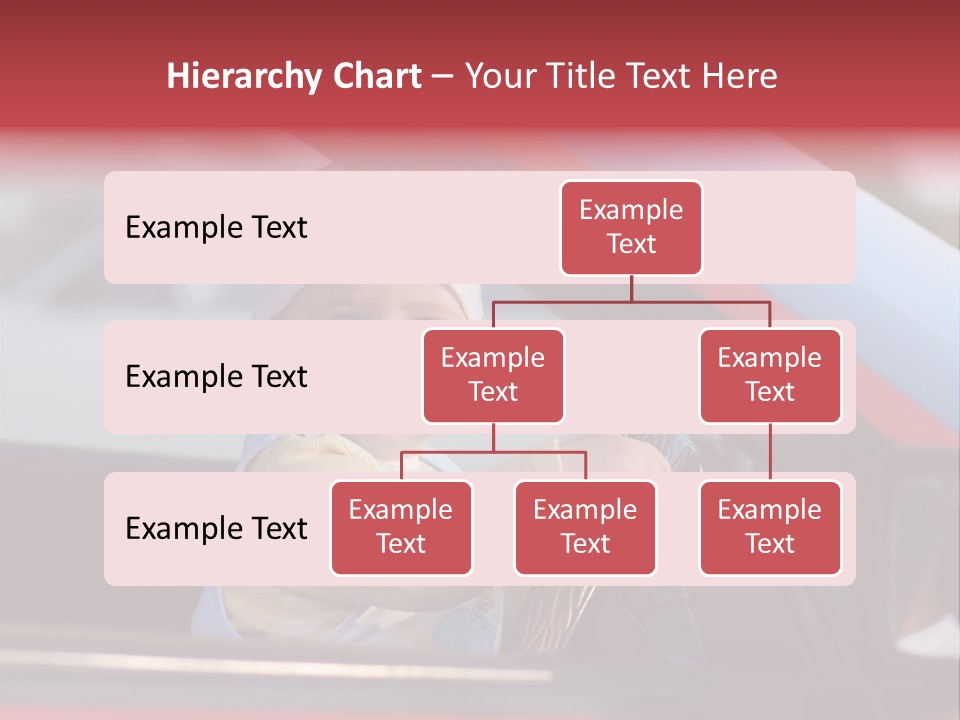 Hierarchy Chart – Your Title Text Here

Example Text

Example Text

Example Text

Example Text

Example Text

Example Text

Example Text

Example Text

Example Text